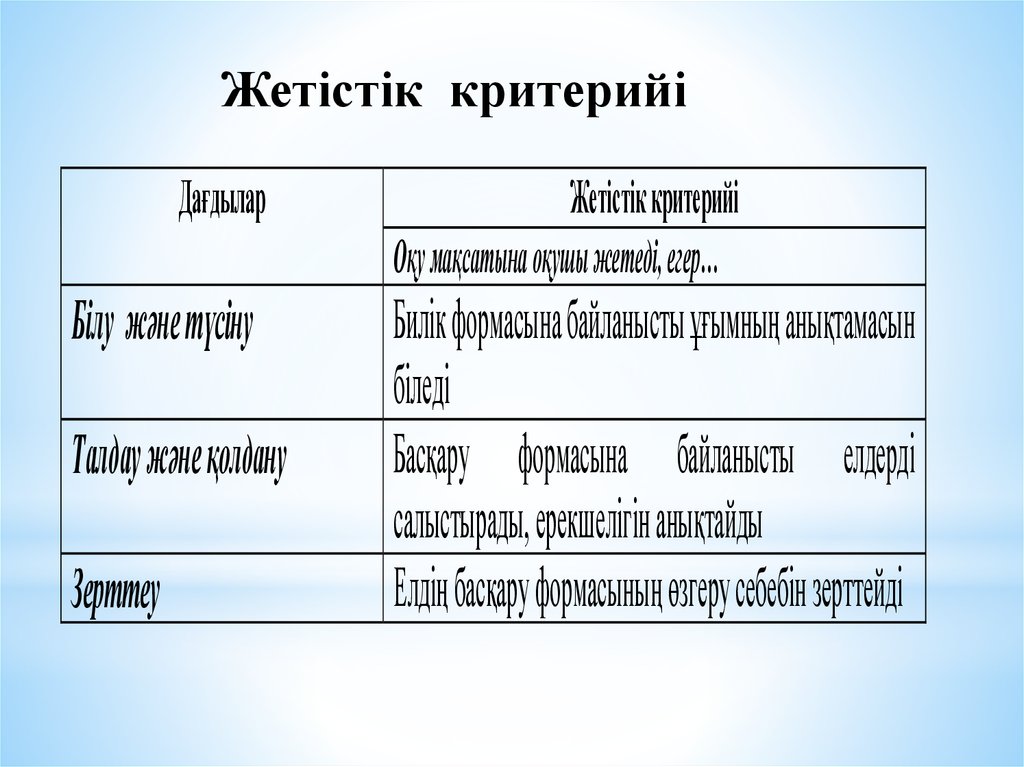 Жетістік критерийі

| Дағдылар | Жетістік критерийі |
|---|---|
| | Оқу мақсатына оқушы жетеді, егер... |
| Білу және түсіну | Билік формасына байланысты ұғымның анықтамасын біледі |
| Талдау және қолдану | Басқару формасына байланысты елдерді салыстырады, ерекшелігін анықтайды |
| Зерттеу | Елдің басқару формасының өзгеру себебін зерттейді |